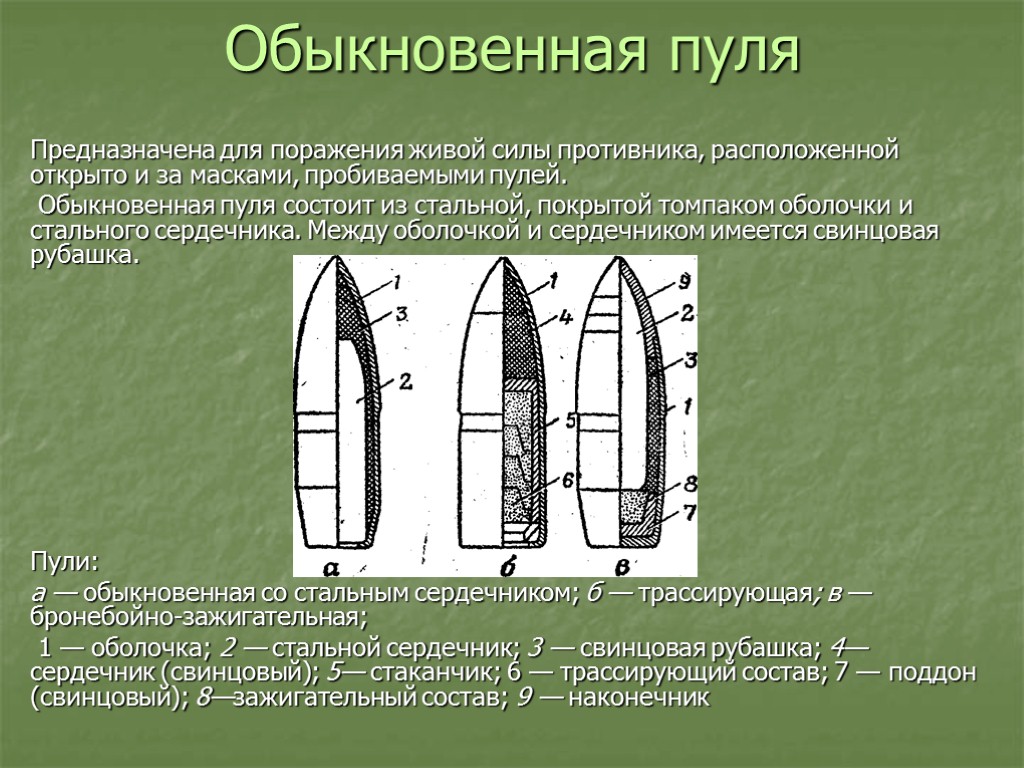 Обыкновенная пуля

Предназначена для поражения живой силы противника, расположенной открыто и за масками, пробиваемыми пулей.

Обыкновенная пуля состоит из стальной, покрытой томпаком оболочки и стального сердечника. Между оболочкой и сердечником имеется свинцовая рубашка.

1
3
2
а
1
4
5
6
б
9
2
3
1
8
7
в

Пули:
а — обыкновенная со стальным сердечником; б — трассирующая; в — бронебойно-зажигательная;
1 — оболочка; 2 — стальной сердечник; 3 — свинцовая рубашка; 4— сердечник (свинцовый); 5— стаканчик; 6 — трассирующий состав; 7 — поддон (свинцовый); 8—зажигательный состав; 9 — наконечник